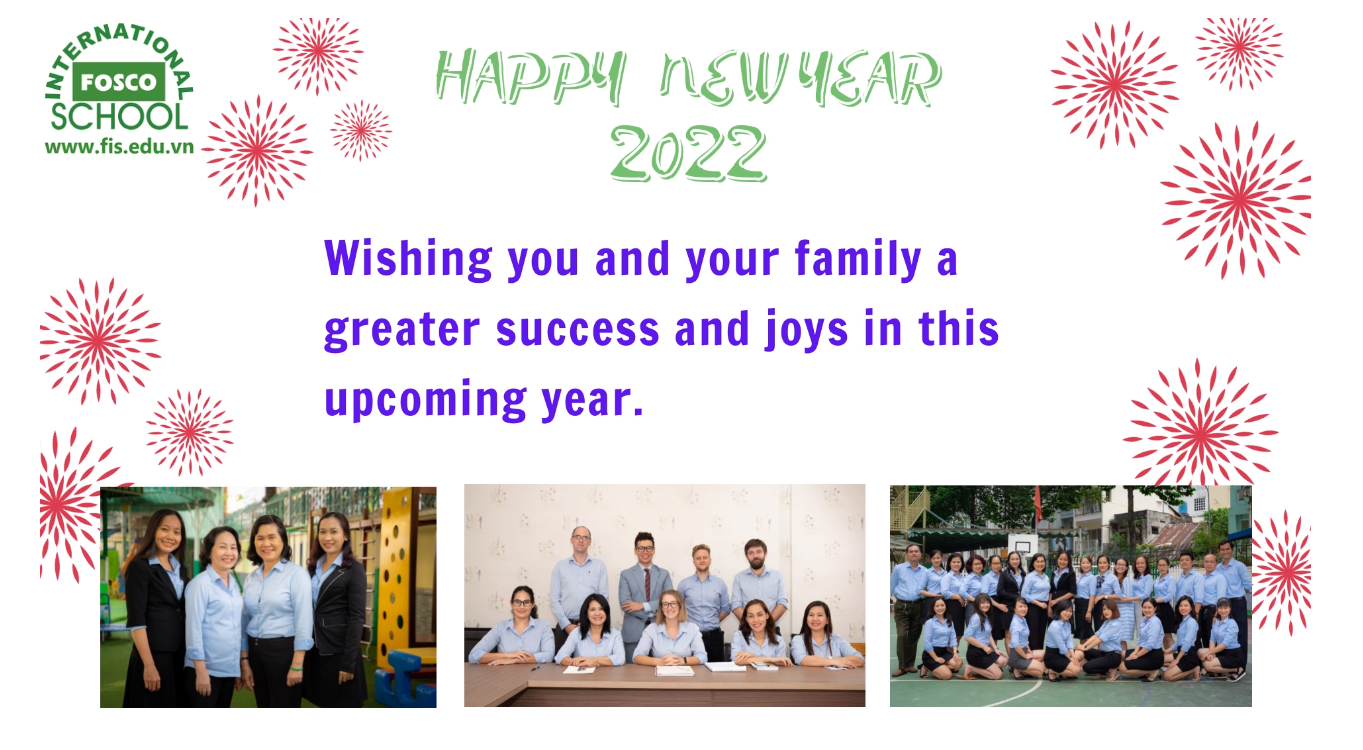 INTERNATIONAL
FOSCO
SCHOOL
www.fis.edu.vn

HAPPY NEW YEAR
2022

Wishing you and your family a greater success and joys in this upcoming year.